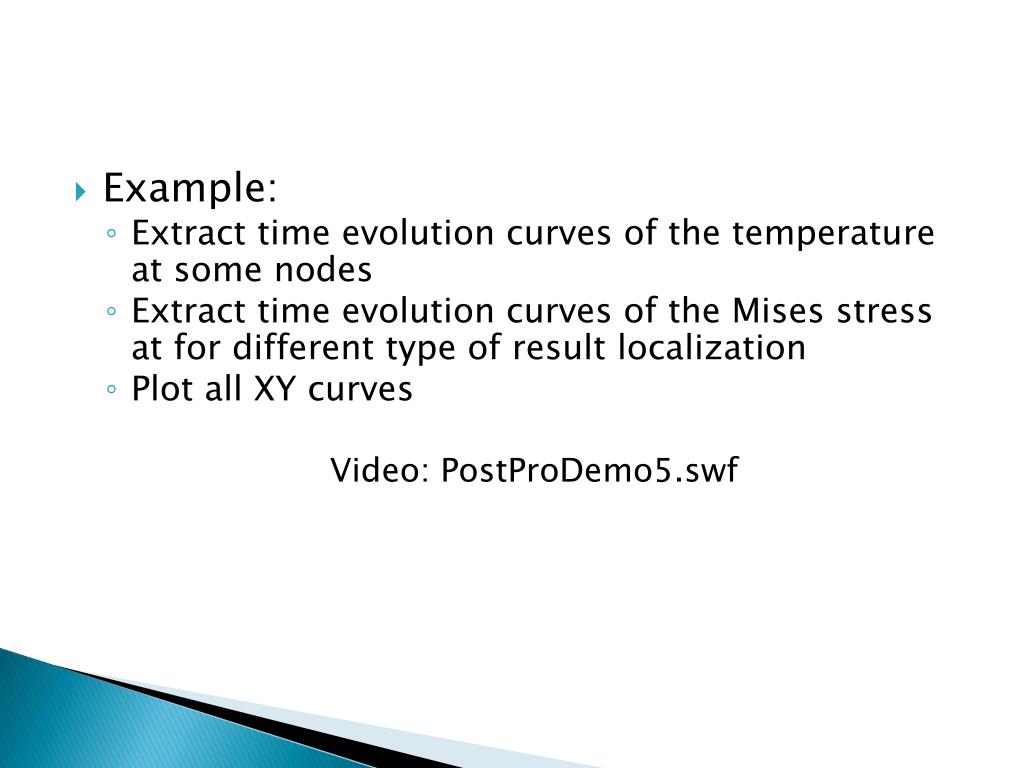 Example:
Extract time evolution curves of the temperature at some nodes
Extract time evolution curves of the Mises stress at for different type of result localization
Plot all XY curves

Video: PostProDemo5.swf